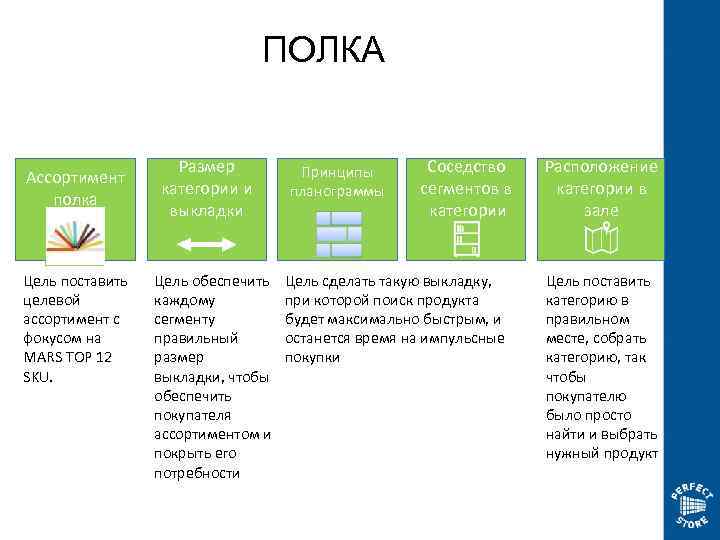 ПОЛКА

Ассортимент полка

Размер категории и выкладки

Принципы планограммы

Соседство сегментов в категории

Расположение категории в зале

Цель поставить целевой ассортимент с фокусом на MARS TOP 12 SKU.

Цель обеспечить каждому сегменту правильный размер выкладки, чтобы обеспечить покупателя ассортиментом и покрыть его потребности

Цель сделать такую выкладку, при которой поиск продукта будет максимально быстрым, и останется время на импульсные покупки

Цель поставить категорию в правильном месте, собрать категорию, так чтобы покупателю было просто найти и выбрать нужный продукт

PERFECT STORE